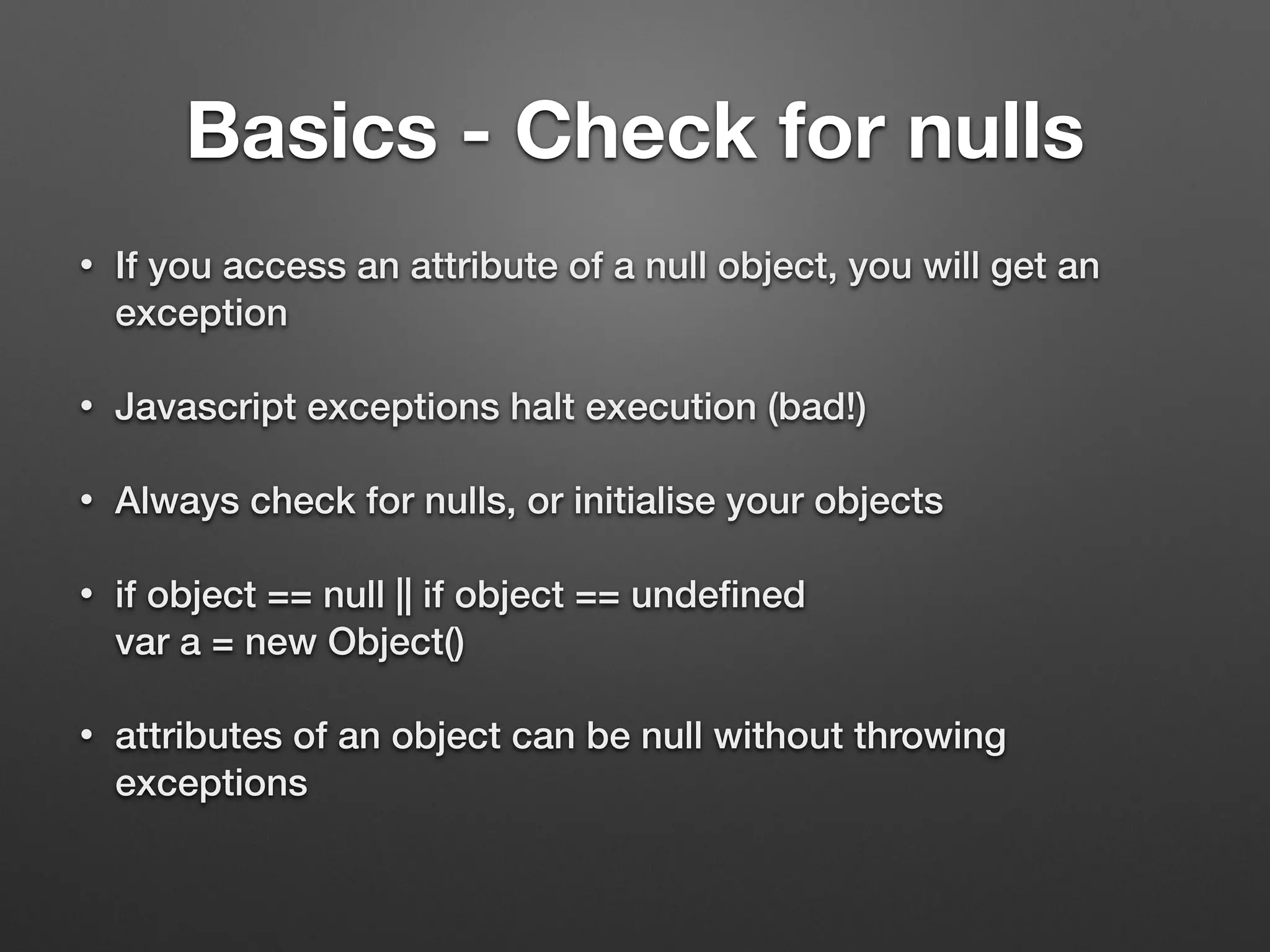 Basics - Check for nulls

• If you access an attribute of a null object, you will get an exception

• Javascript exceptions halt execution (bad!)

• Always check for nulls, or initialise your objects

• if object == null || if object == undefined
var a = new Object()

• attributes of an object can be null without throwing exceptions